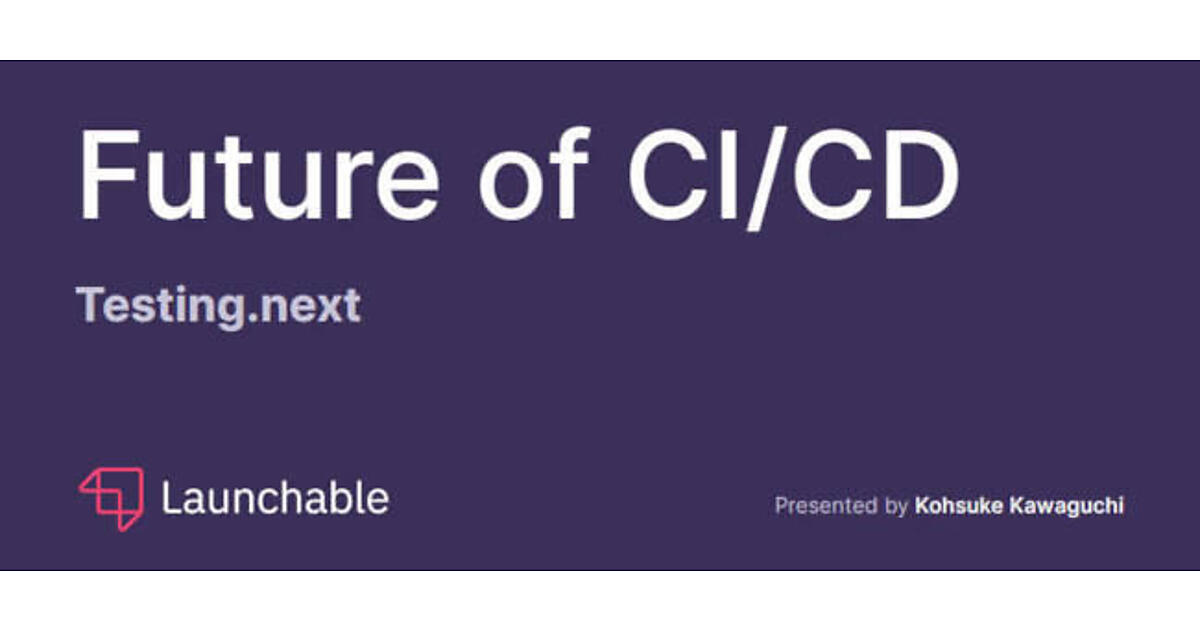 Future of CI/CD

Testing.next

Launchable

Presented by Kohsuke Kawaguchi